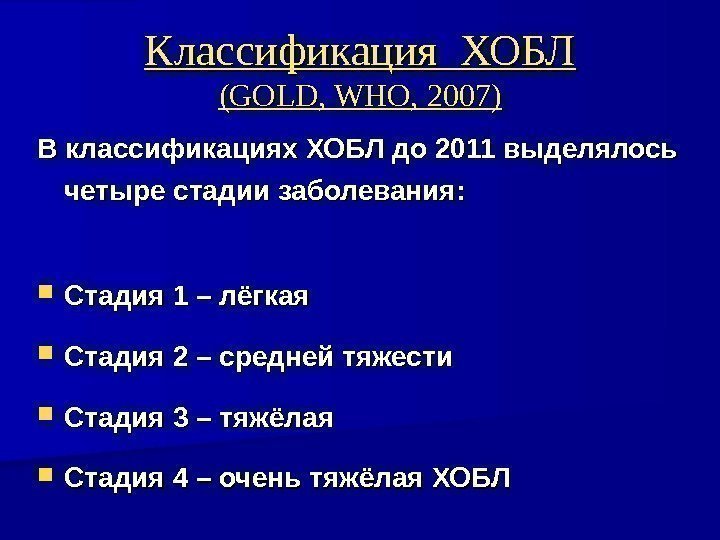 Классификация ХОБЛ
(GOLD, WHO, 2007)

В классификациях ХОБЛ до 2011 выделялось четыре стадии заболевания:

Стадия 1 – лёгкая

Стадия 2 – средней тяжести

Стадия 3 – тяжёлая

Стадия 4 – очень тяжёлая ХОБЛ